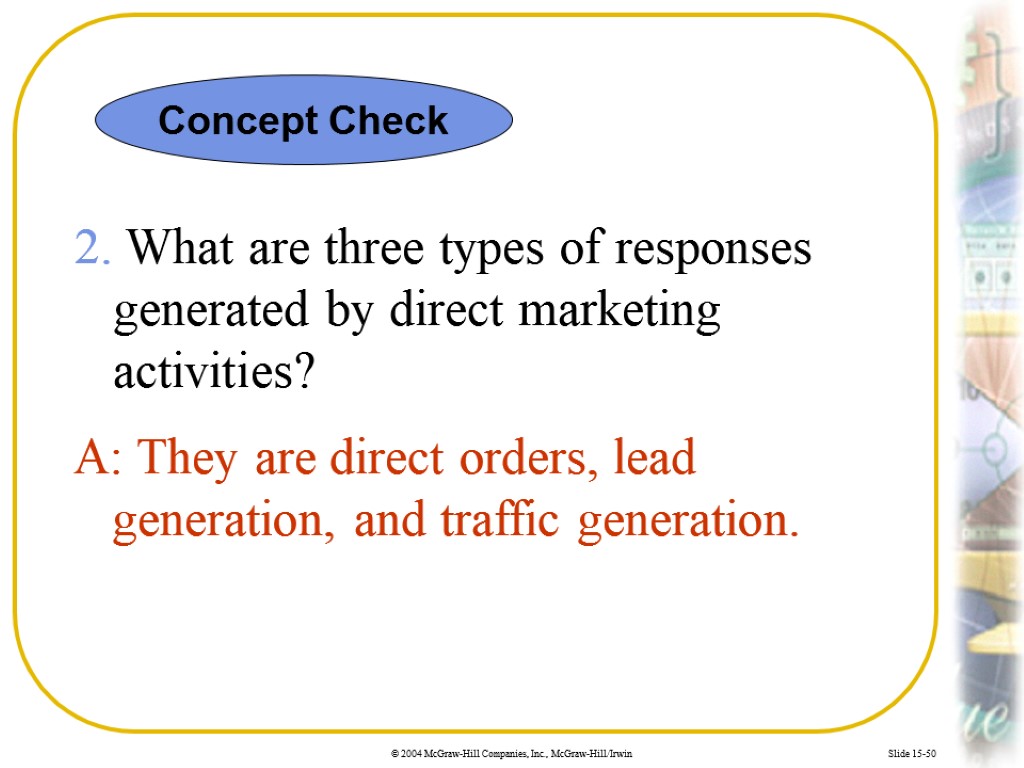 Concept Check

2. What are three types of responses generated by direct marketing activities?

A: They are direct orders, lead generation, and traffic generation.

© 2004 McGraw-Hill Companies, Inc., McGraw-Hill/Irwin

Slide 15-50